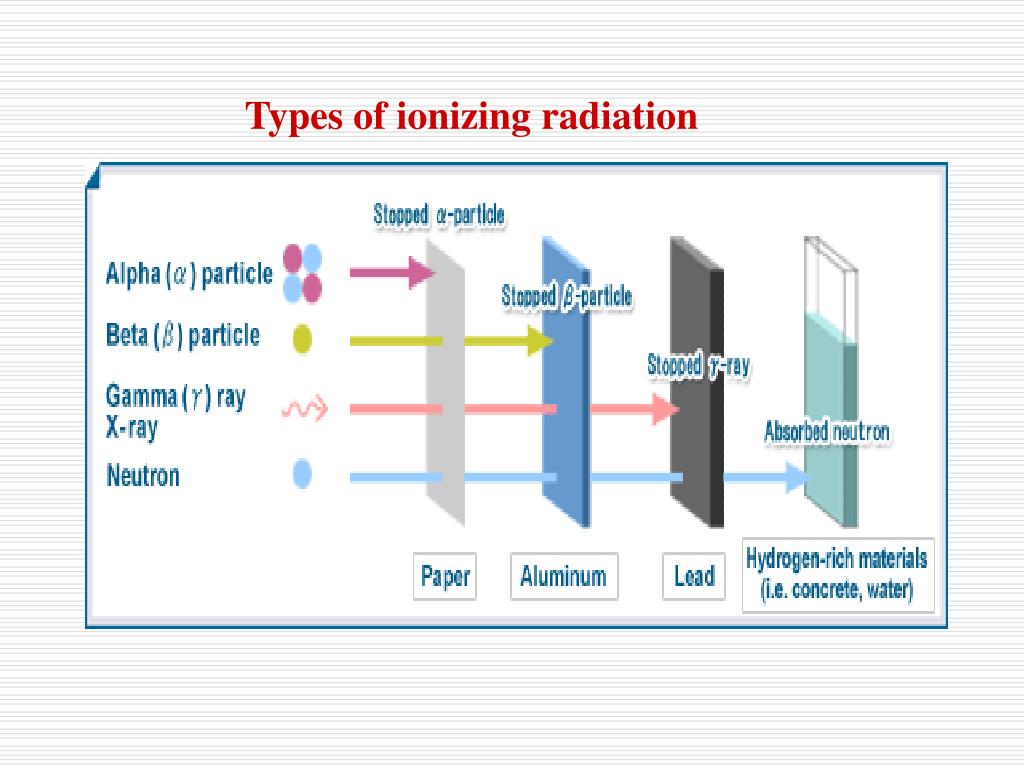 Types of ionizing radiation

Alpha ($\alpha$) particle

Beta ($\beta$) particle

Gamma ($\gamma$) ray
X-ray

Neutron

Stopped $\alpha$-particle

Stopped $\beta$-particle

Stopped $\gamma$-ray

Absorbed neutron

Paper

Aluminum

Lead

Hydrogen-rich materials (i.e. concrete, water)